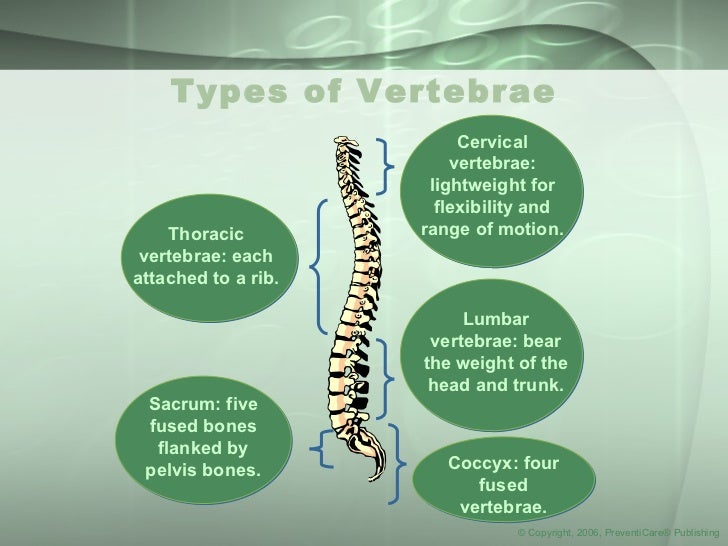 Types of Vertebrae

Cervical vertebrae: lightweight for flexibility and range of motion.

Thoracic vertebrae: each attached to a rib.

Lumbar vertebrae: bear the weight of the head and trunk.

Sacrum: five fused bones flanked by pelvis bones.

Coccyx: four fused vertebrae.

© Copyright, 2006, PreventiCare® Publishing